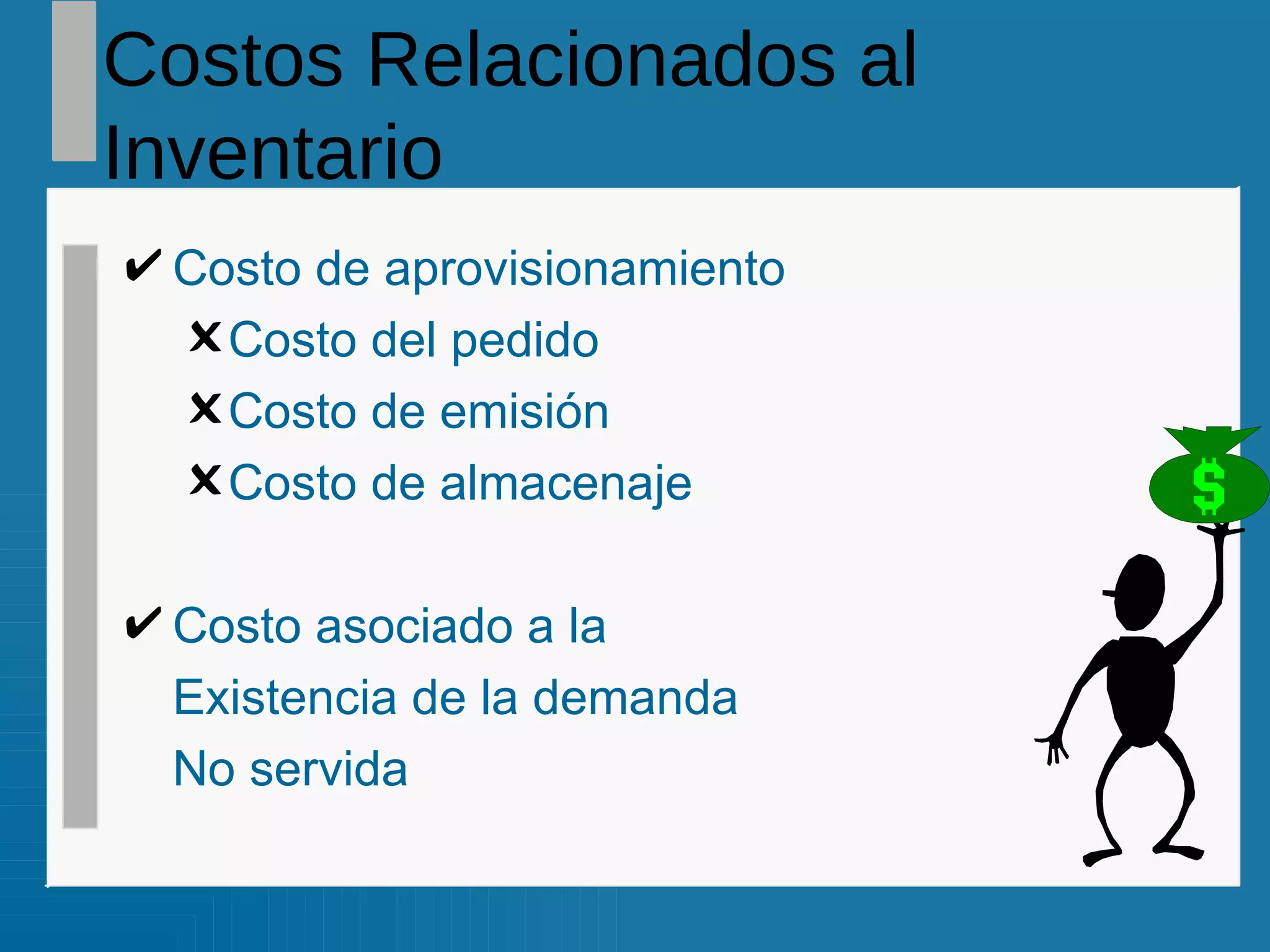 Costos Relacionados al Inventario

✔ Costo de aprovisionamiento

✘ Costo del pedido

✘ Costo de emisión

✘ Costo de almacenaje

✔ Costo asociado a la Existencia de la demanda No servida

$